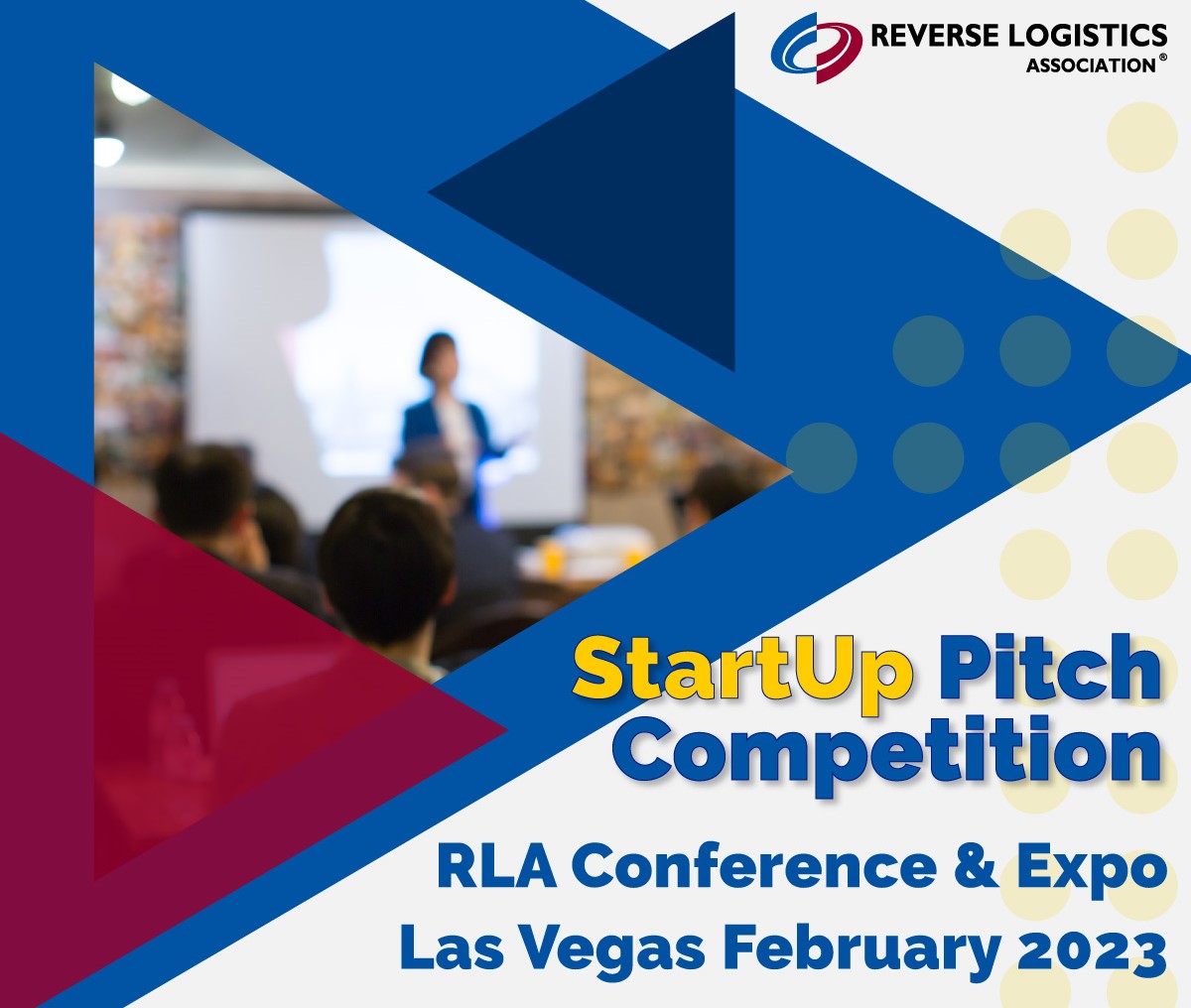 REVERSE LOGISTICS ASSOCIATION®

StartUp Pitch Competition

RLA Conference & Expo
Las Vegas February 2023